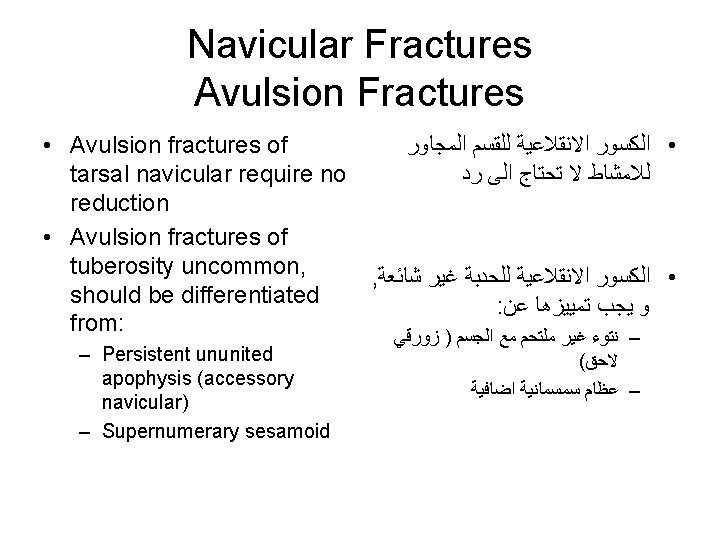 Navicular Fractures
Avulsion Fractures

• Avulsion fractures of tarsal navicular require no reduction
• Avulsion fractures of tuberosity uncommon, should be differentiated from:
– Persistent ununited apophysis (accessory navicular)
– Supernumerary sesamoid

• الكسور الانقلاعية للقسم المجاور للامشاط لا تحتاج الى رد

• الكسور الانقلاعية للحدبة غير شائعة, و يجب تمييزها عن:
– نتوء غير ملتحم مع الجسم ( زورقي لاحق)
– عظام سمسمانية اضافية